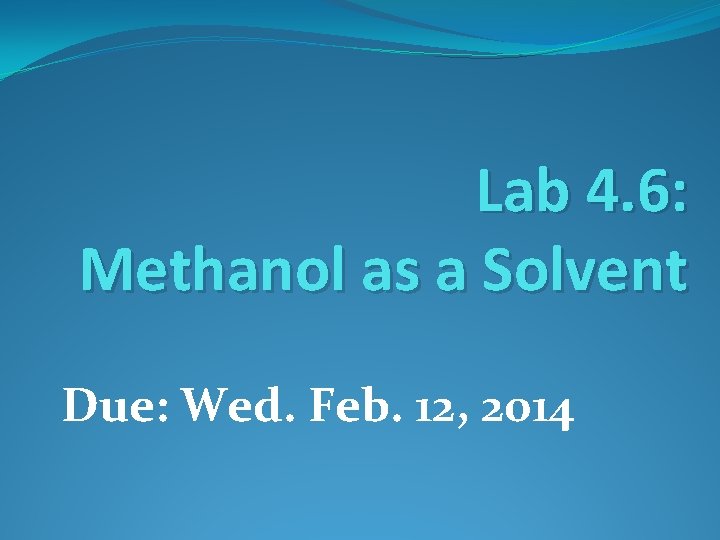 Lab 4.6:
Methanol as a Solvent

Due: Wed. Feb. 12, 2014